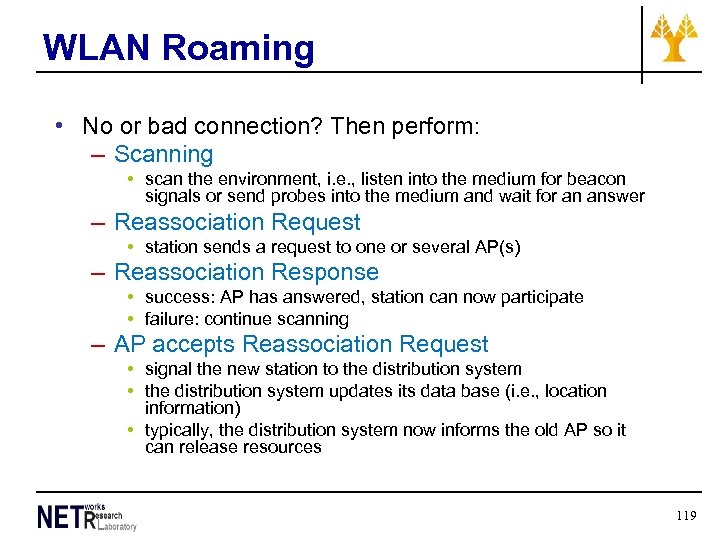 WLAN Roaming

• No or bad connection? Then perform:
– Scanning
• scan the environment, i.e., listen into the medium for beacon signals or send probes into the medium and wait for an answer
– Reassociation Request
• station sends a request to one or several AP(s)
– Reassociation Response
• success: AP has answered, station can now participate
• failure: continue scanning
– AP accepts Reassociation Request
• signal the new station to the distribution system
• the distribution system updates its data base (i.e., location information)
• typically, the distribution system now informs the old AP so it can release resources

NETworks Research Laboratory

119